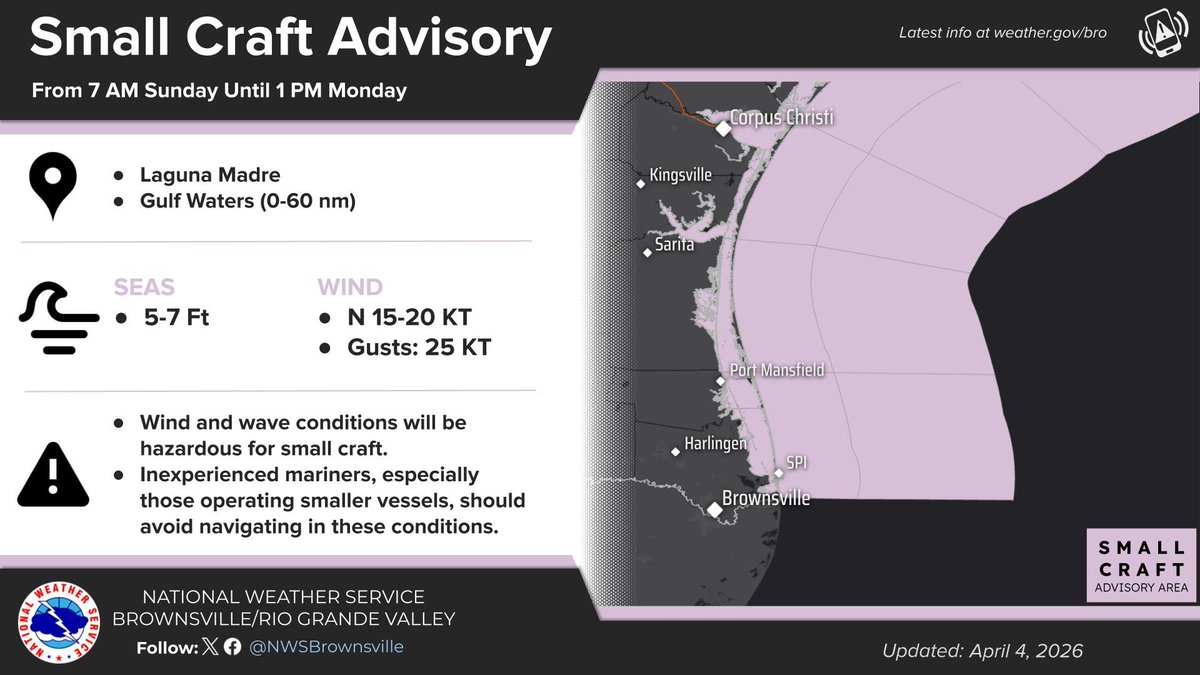 Small Craft Advisory

Latest info at weather.gov/bro

From 7 AM Sunday Until 1 PM Monday

- Laguna Madre
- Gulf Waters (0-60 nm)

SEAS
- 5-7 Ft

WIND
- N 15-20 KT
- Gusts: 25 KT

- Wind and wave conditions will be hazardous for small craft.
- Inexperienced mariners, especially those operating smaller vessels, should avoid navigating in these conditions.

Corpus Christi
Kingsville
Sarita
Port Mansfield
Harlingen
SPI
Brownsville

SMALL CRAFT
ADVISORY AREA

NATIONAL WEATHER SERVICE
NATIONAL WEATHER SERVICE
BROWNSVILLE/RIO GRANDE VALLEY

Follow: @NWSBrownsville

Updated: April 4, 2026